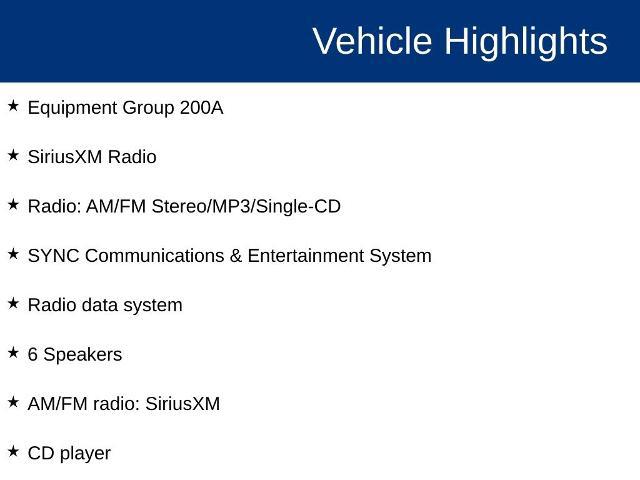 Vehicle Highlights

★ Equipment Group 200A

★ SiriusXM Radio

★ Radio: AM/FM Stereo/MP3/Single-CD

★ SYNC Communications & Entertainment System

★ Radio data system

★ 6 Speakers

★ AM/FM radio: SiriusXM

★ CD player